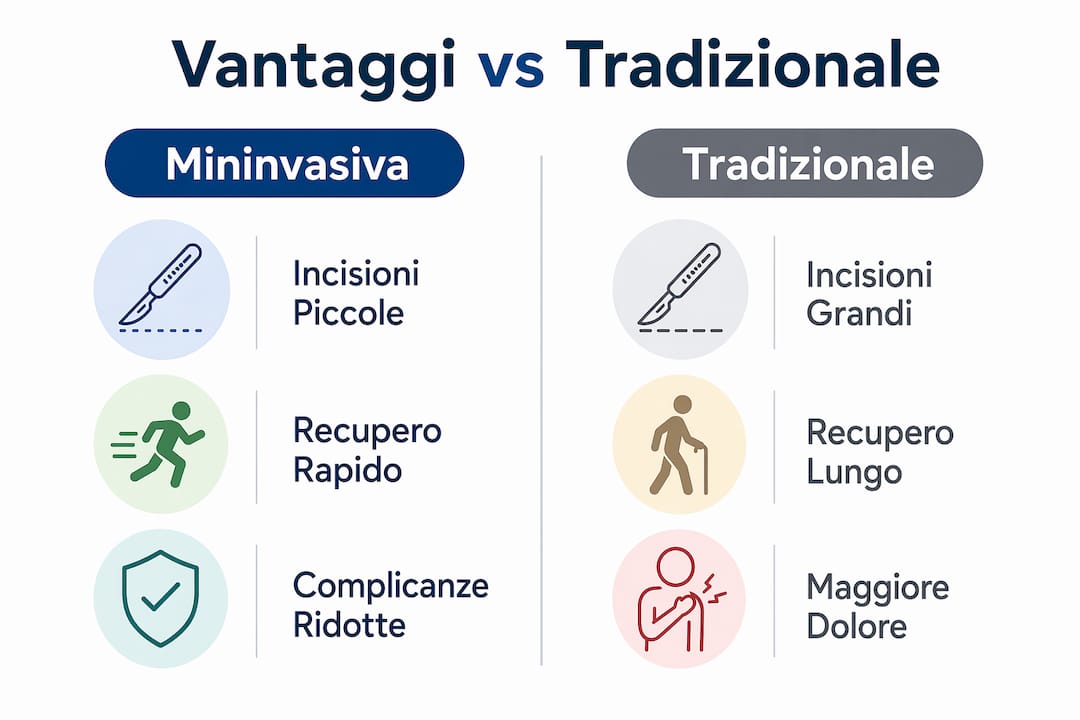 Vantaggi vs Tradizionale

Mininvasiva

Incisioni Piccole

Recupero Rapido

Complicanze Ridotte

Tradizionale

Incisioni Grandi

Recupero Lungo

Maggiore Dolore